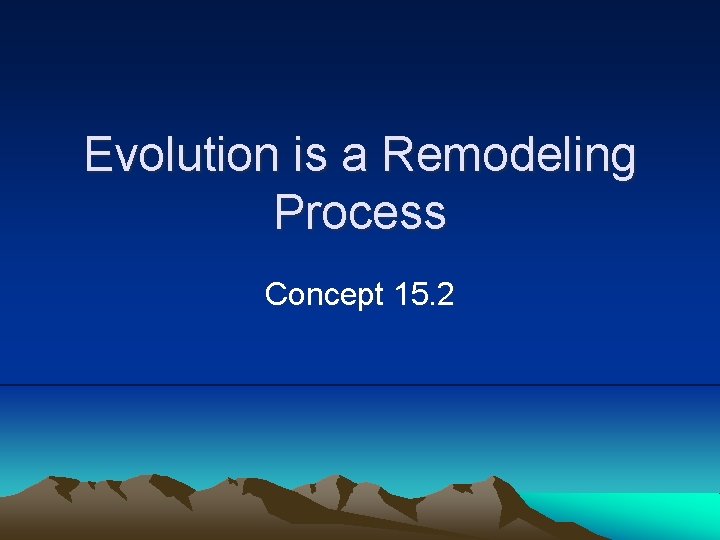 Evolution is a Remodeling Process

Concept 15.2